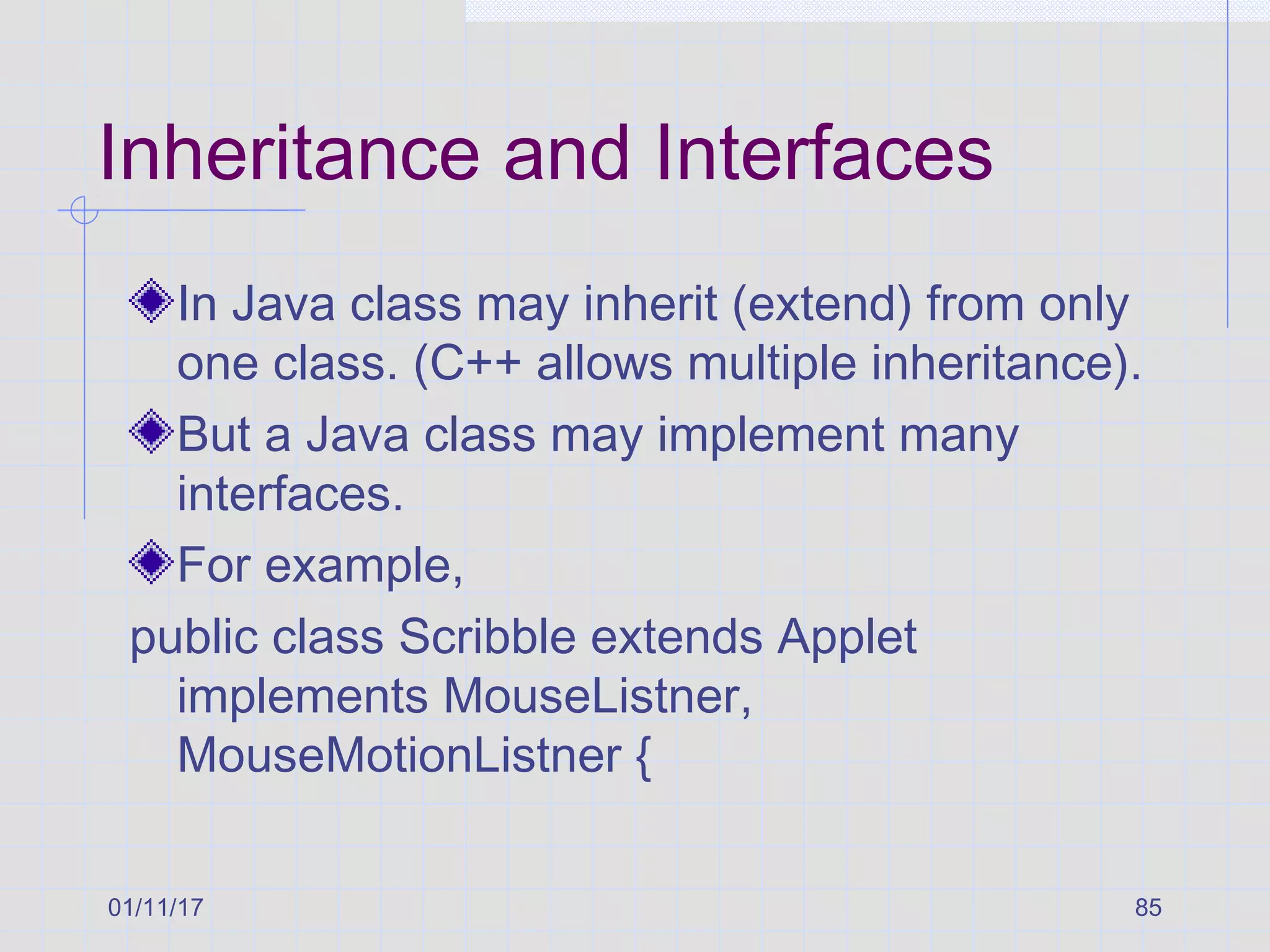 Inheritance and Interfaces

In Java class may inherit (extend) from only one class. (C++ allows multiple inheritance).

But a Java class may implement many interfaces.

For example,

public class Scribble extends Applet implements MouseListner, MouseMotionListner {

01/11/17

85